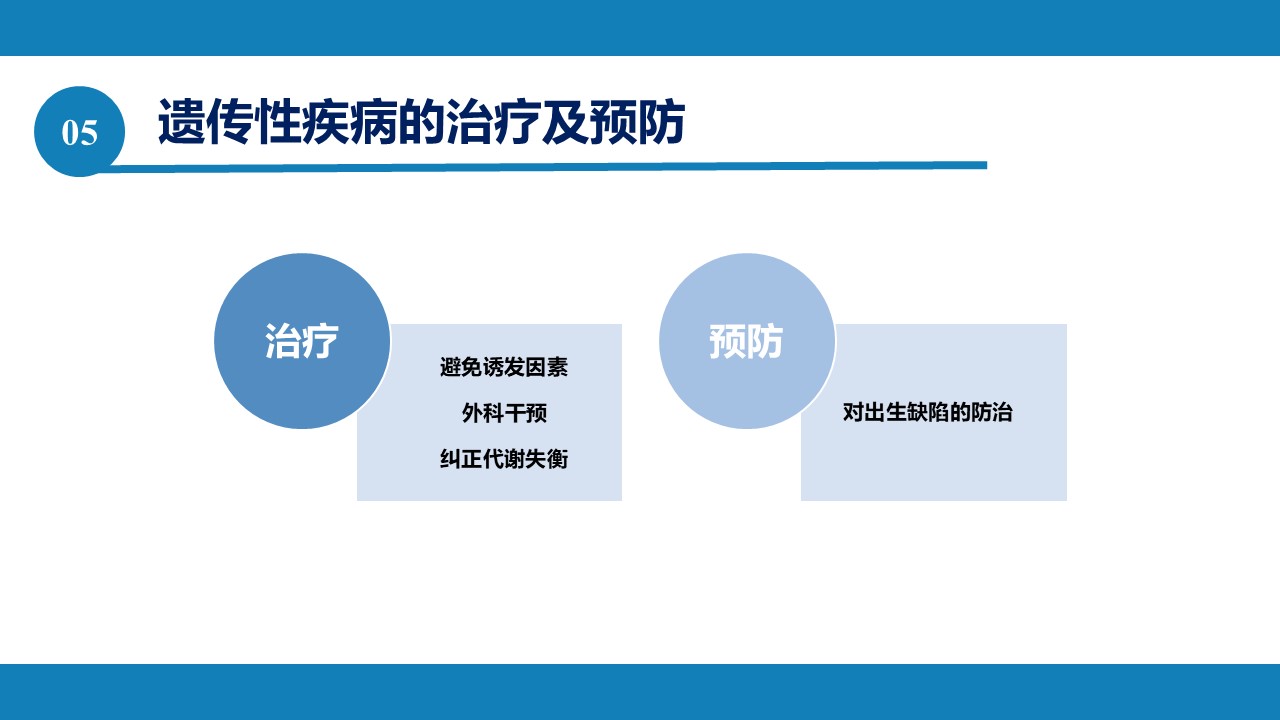 05

遗传性疾病的治疗及预防

治疗

避免诱发因素

外科干预

纠正代谢失衡

预防

对出生缺陷的防治